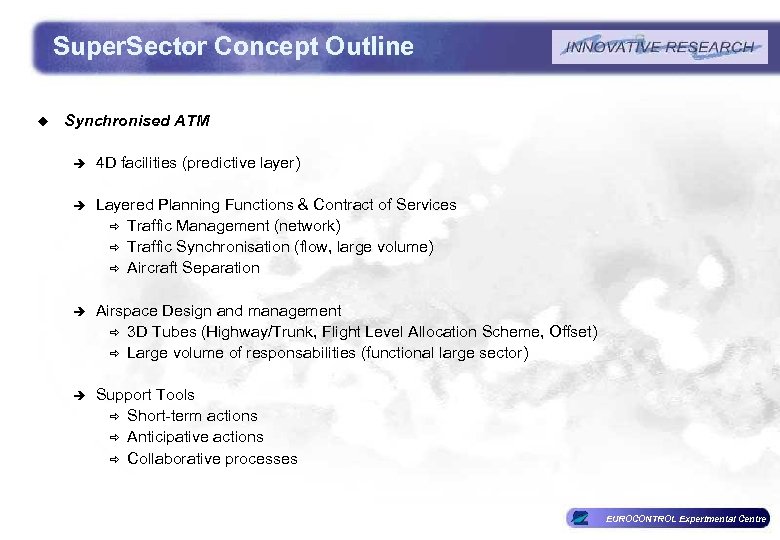 SuperSector Concept Outline

INNOVATIVE RESEARCH

◆ Synchronised ATM

➔ 4D facilities (predictive layer)

➔ Layered Planning Functions & Contract of Services
⇨ Traffic Management (network)
⇨ Traffic Synchronisation (flow, large volume)
⇨ Aircraft Separation

➔ Airspace Design and management
⇨ 3D Tubes (Highway/Trunk, Flight Level Allocation Scheme, Offset)
⇨ Large volume of responsabilities (functional large sector)

➔ Support Tools
⇨ Short-term actions
⇨ Anticipative actions
⇨ Collaborative processes

EUROCONTROL Experimental Centre